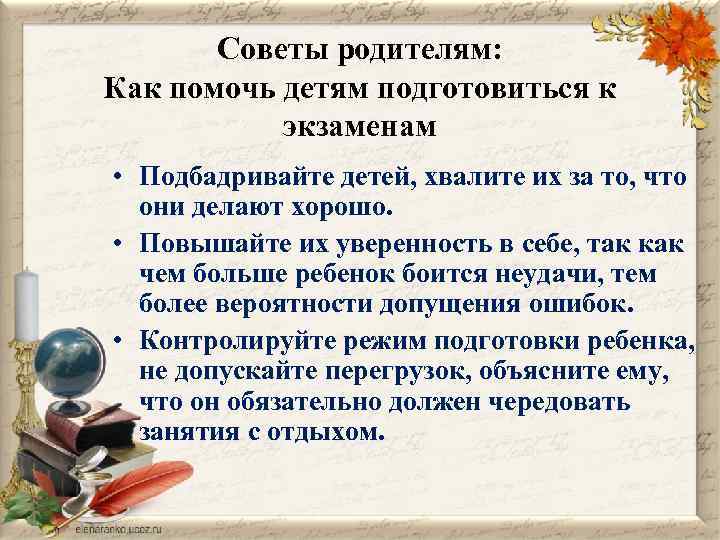 Советы родителям:
Как помочь детям подготовиться к экзаменам

• Подбадривайте детей, хвалите их за то, что они делают хорошо.
• Повышайте их уверенность в себе, так как чем больше ребенок боится неудачи, тем более вероятности допущения ошибок.
• Контролируйте режим подготовки ребенка, не допускайте перегрузок, объясните ему, что он обязательно должен чередовать занятия с отдыхом.

elenaranko.ucoz.ru